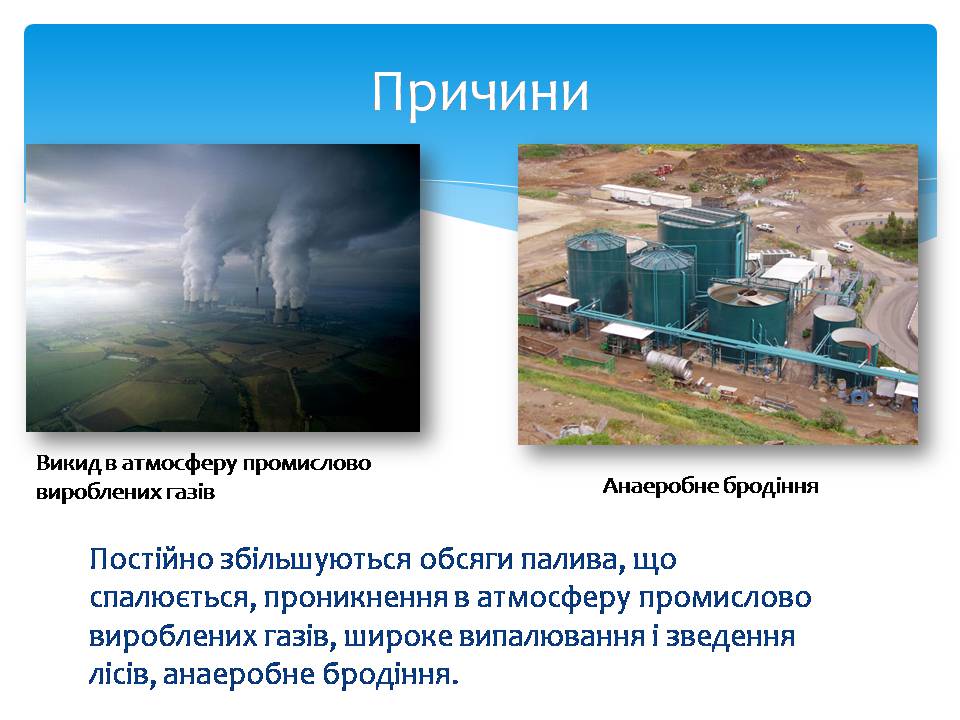 Причини

Викид в атмосферу промислово вироблених газів

Анаеробне бродіння

Постійно збільшуються обсяги палива, що спалюється, проникнення в атмосферу промислово вироблених газів, широке випалювання і зведення лісів, анаеробне бродіння.